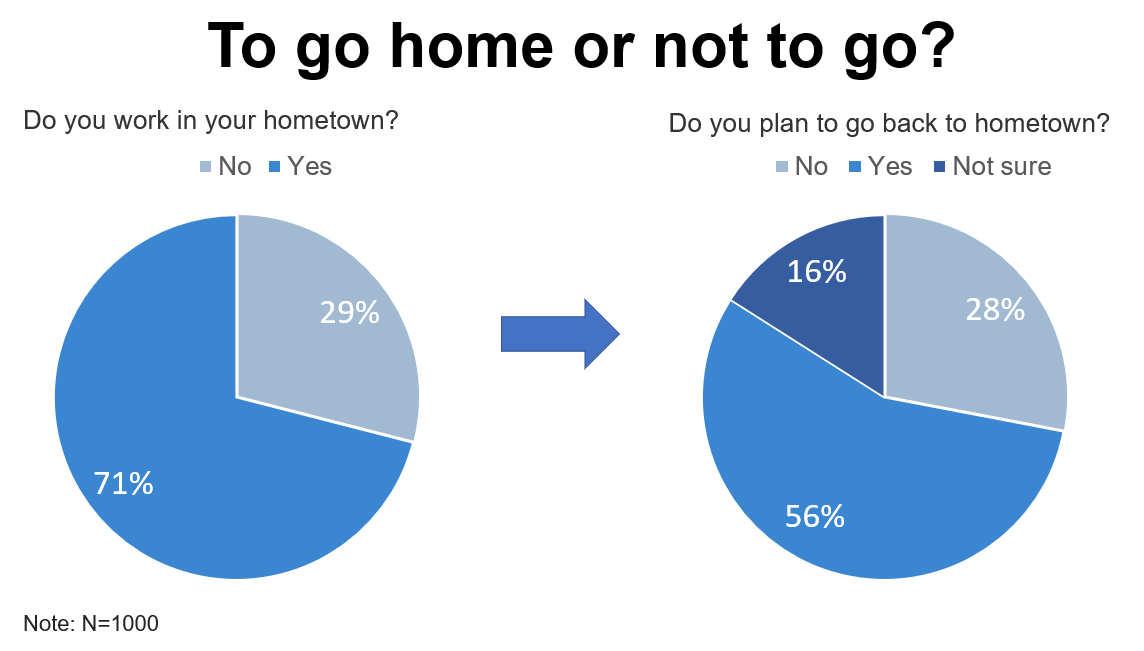 To go home or not to go?

Do you work in your hometown?

No Yes

29%

71%

Do you plan to go back to hometown?

No Yes Not sure

16%

28%

56%

Note: N=1000